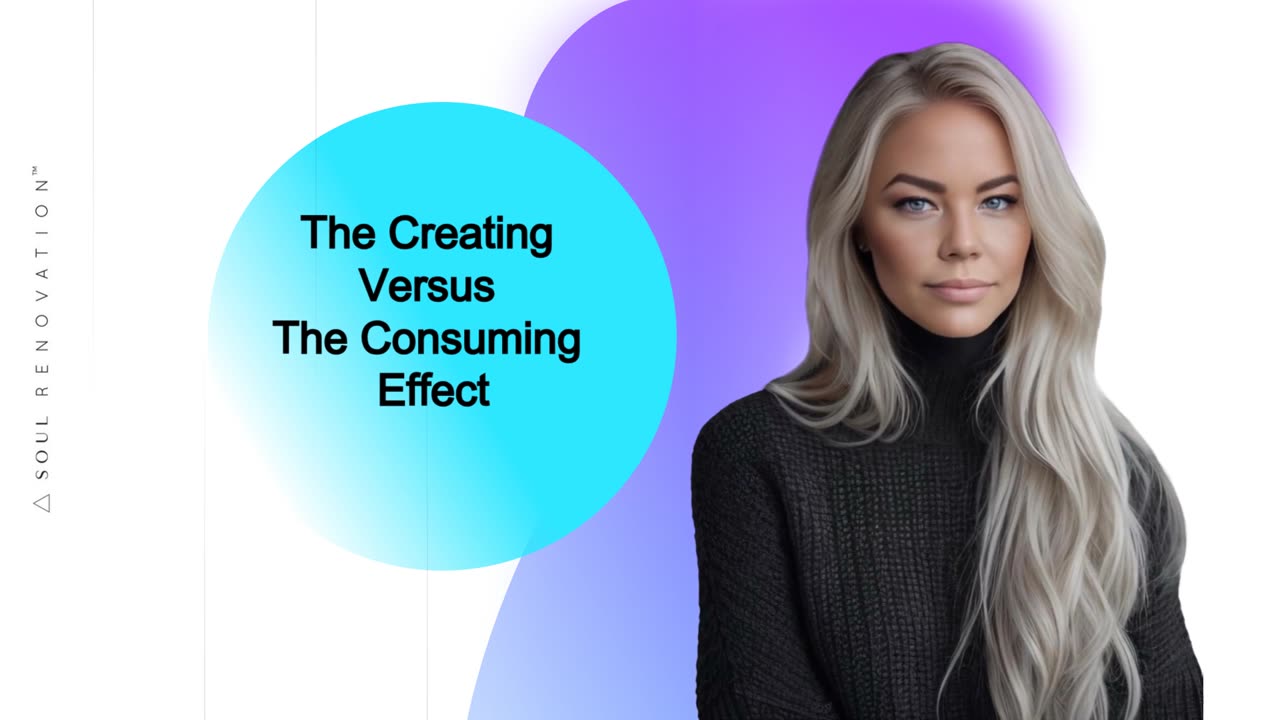 SOUL RENOVATION™

The Creating Versus The Consuming Effect